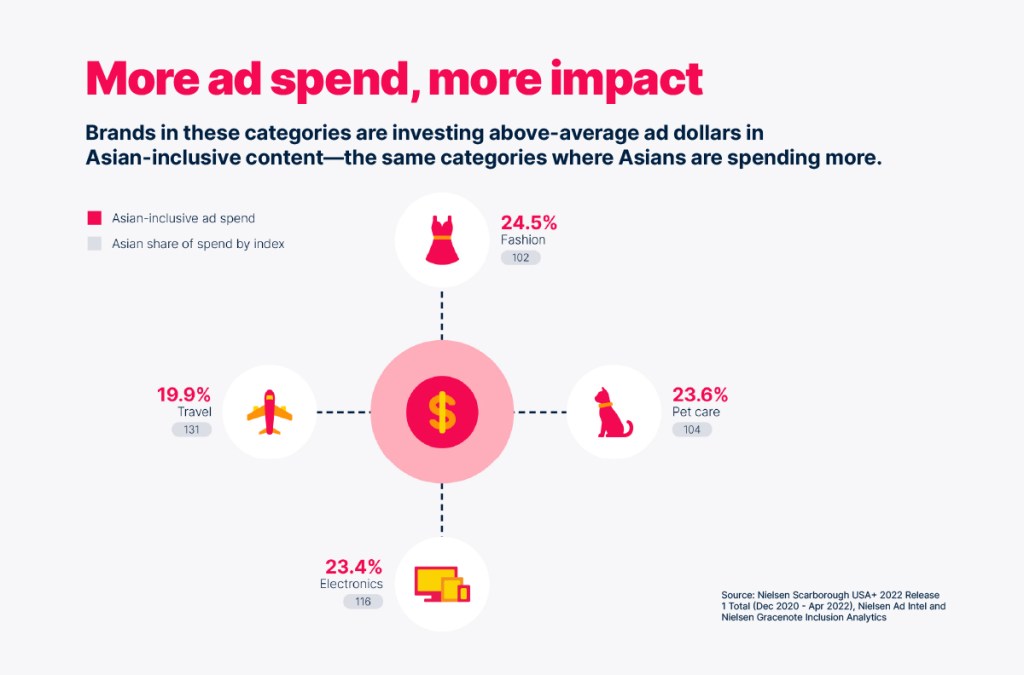 More ad spend, more impact

Brands in these categories are investing above-average ad dollars in Asian-inclusive content—the same categories where Asians are spending more.

Asian-inclusive ad spend

Asian share of spend by index

24.5%
Fashion
102

19.9%
Travel
131

$

23.6%
Pet care
104

23.4%
Electronics
116

Source: Nielsen Scarborough USA+ 2022 Release 1 Total (Dec 2020 - Apr 2022), Nielsen Ad Intel and Nielsen Gracenote Inclusion Analytics